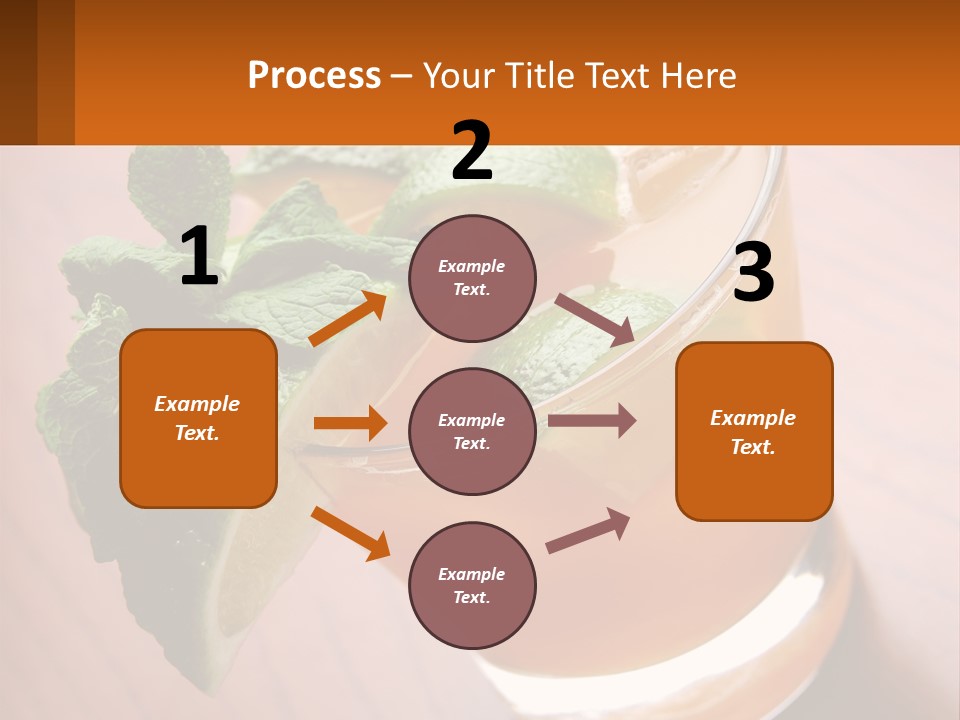 Process – Your Title Text Here

1

Example Text.

2

Example Text.

Example Text.

Example Text.

3

Example Text.